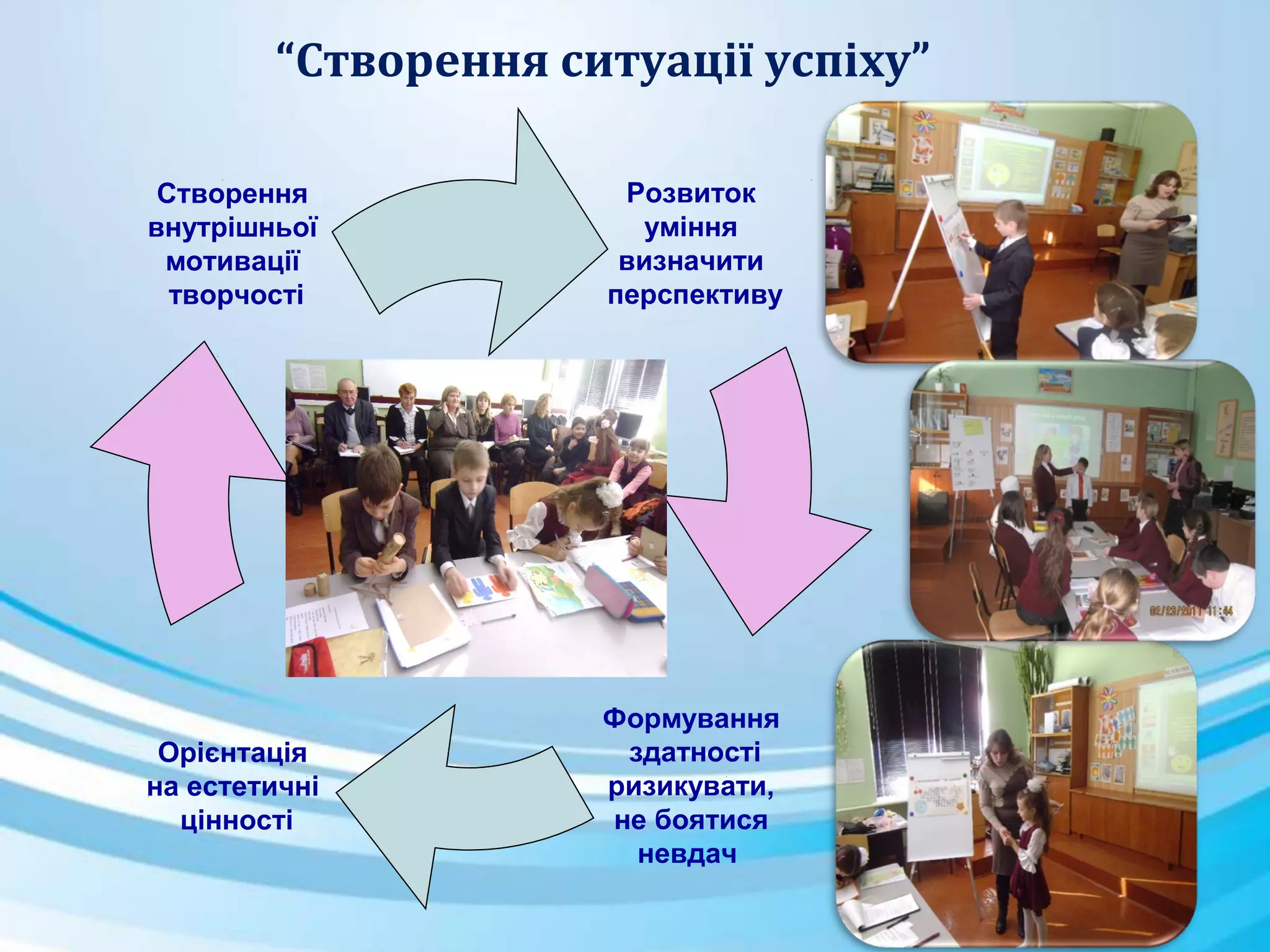 “Створення ситуації успіху”

Створення внутрішньої мотивації творчості

Розвиток уміння визначити перспективу

Формування здатності ризикувати, не боятися невдач

Орієнтація на естетичні цінності

02/12/2011 11:44